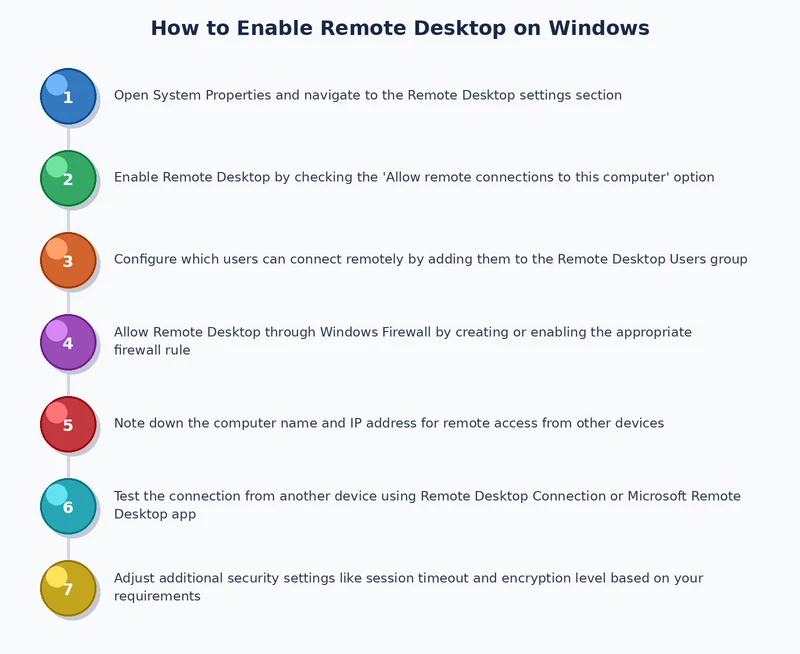 How to Enable Remote Desktop on Windows

1

Open System Properties and navigate to the Remote Desktop settings section

2

Enable Remote Desktop by checking the 'Allow remote connections to this computer' option

3

Configure which users can connect remotely by adding them to the Remote Desktop Users group

4

Allow Remote Desktop through Windows Firewall by creating or enabling the appropriate firewall rule

5

Note down the computer name and IP address for remote access from other devices

6

Test the connection from another device using Remote Desktop Connection or Microsoft Remote Desktop app

7

Adjust additional security settings like session timeout and encryption level based on your requirements